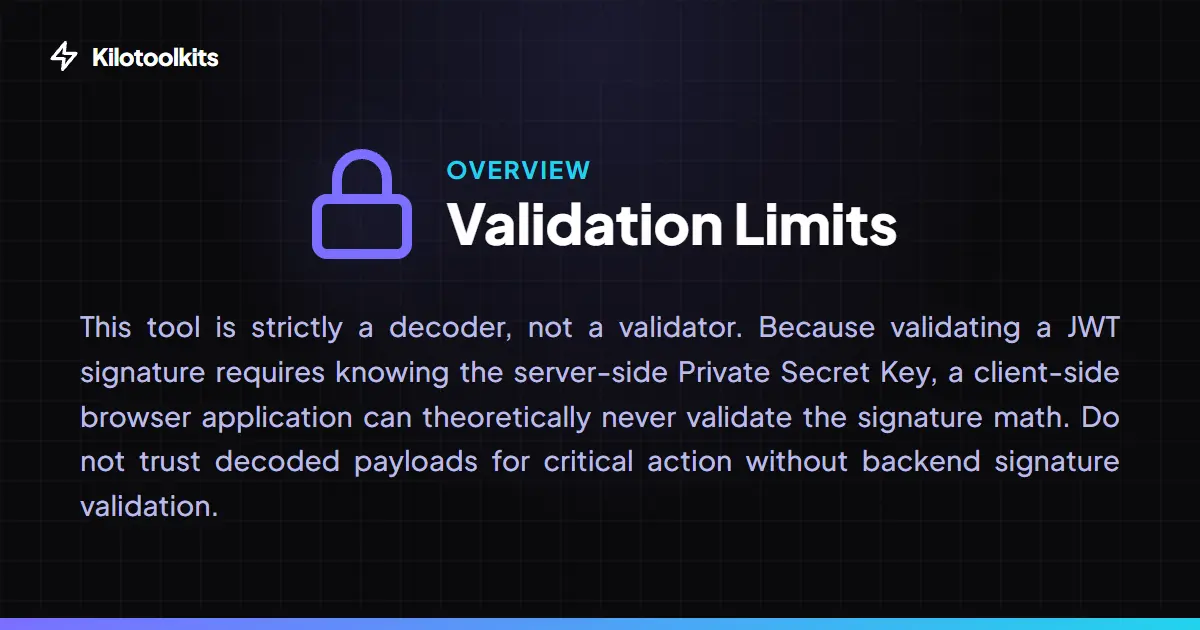 Kilotoolkits

OVERVIEW

Validation Limits

This tool is strictly a decoder, not a validator. Because validating a JWT signature requires knowing the server-side Private Secret Key, a client-side browser application can theoretically never validate the signature math. Do not trust decoded payloads for critical action without backend signature validation.